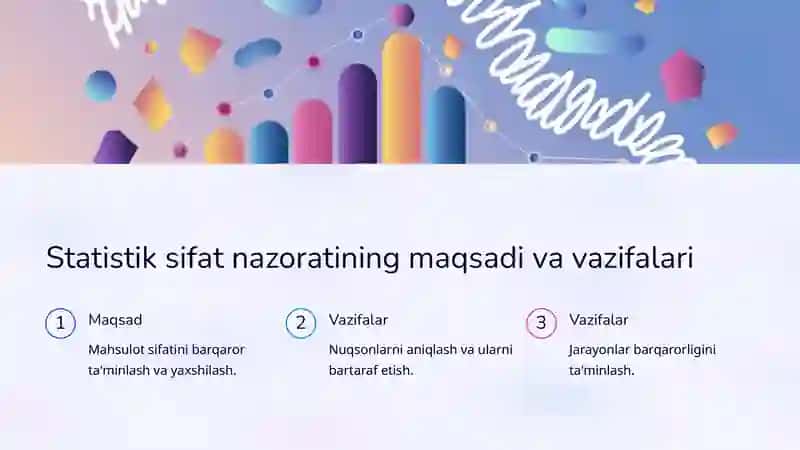 Statistik sifat nazoratining maqsadi va vazifalari

1 Maqsad

Mahsulot sifatini barqaror ta'minlash va yaxshilash.

2 Vazifalar

Nuqsonlarni aniqlash va ularni bartaraf etish.

3 Vazifalar

Jarayonlar barqarorligini ta'minlash.